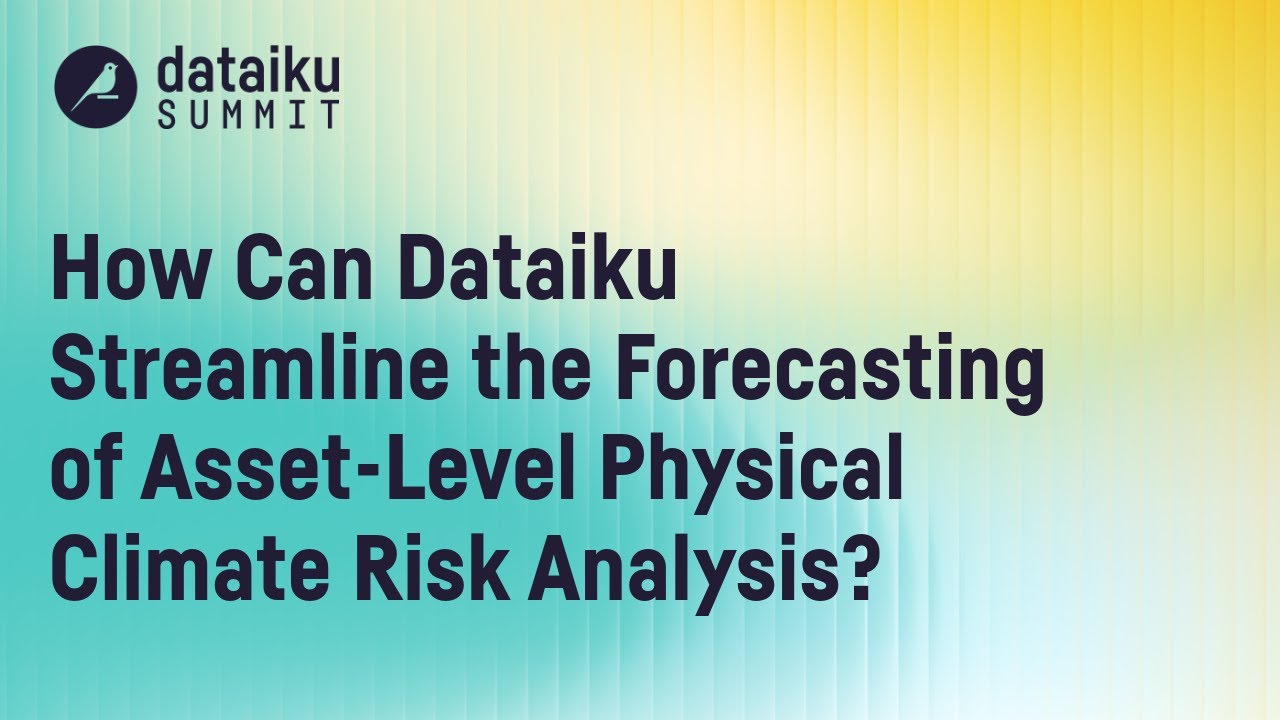 dataiku
SUMMIT

How Can Dataiku Streamline the Forecasting of Asset-Level Physical Climate Risk Analysis?